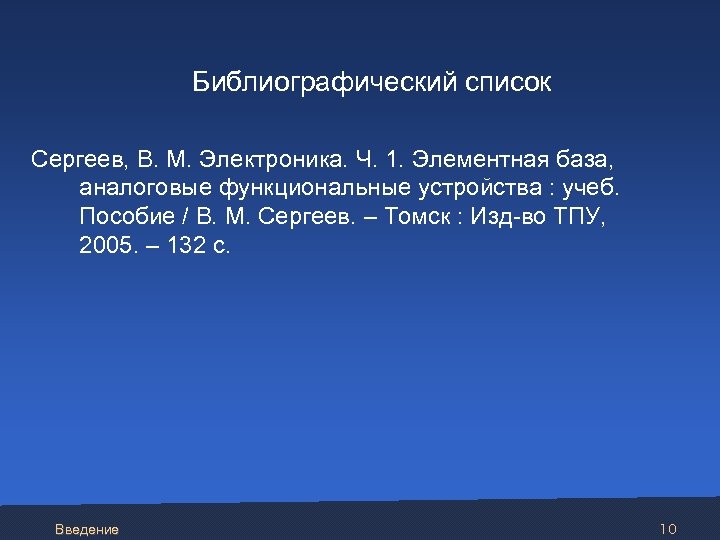 Библиографический список

Сергеев, В. М. Электроника. Ч. 1. Элементная база, аналоговые функциональные устройства : учеб. Пособие / В. М. Сергеев. – Томск : Изд-во ТПУ, 2005. – 132 с.

Введение

10